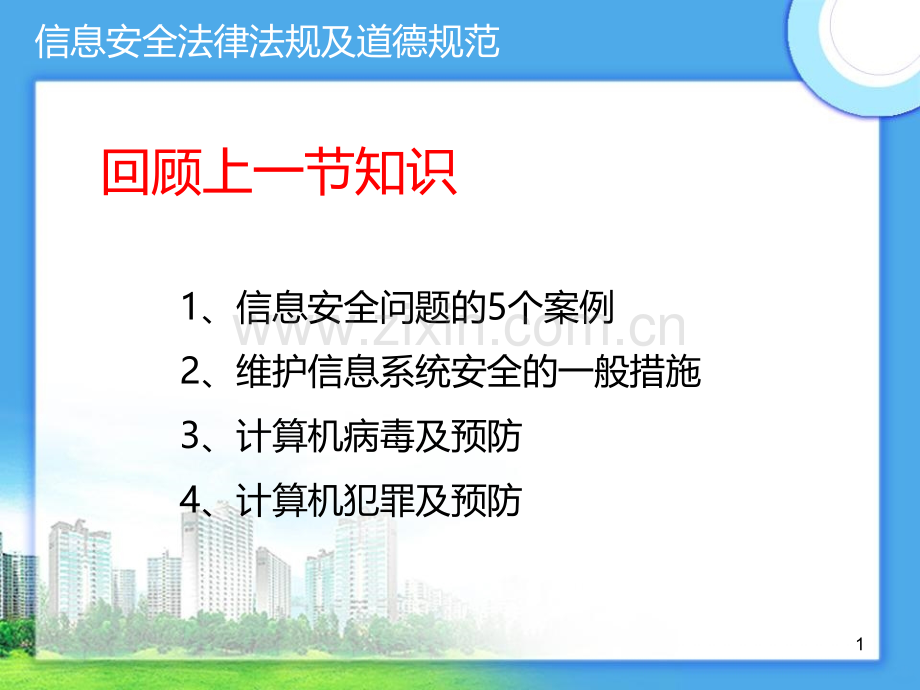 信息安全法律法规及道德规范

回顾上一节知识

1、信息安全问题的5个案例

2、维护信息系统安全的一般措施

3、计算机病毒及预防

4、计算机犯罪及预防

1

www.zixin.com.cn